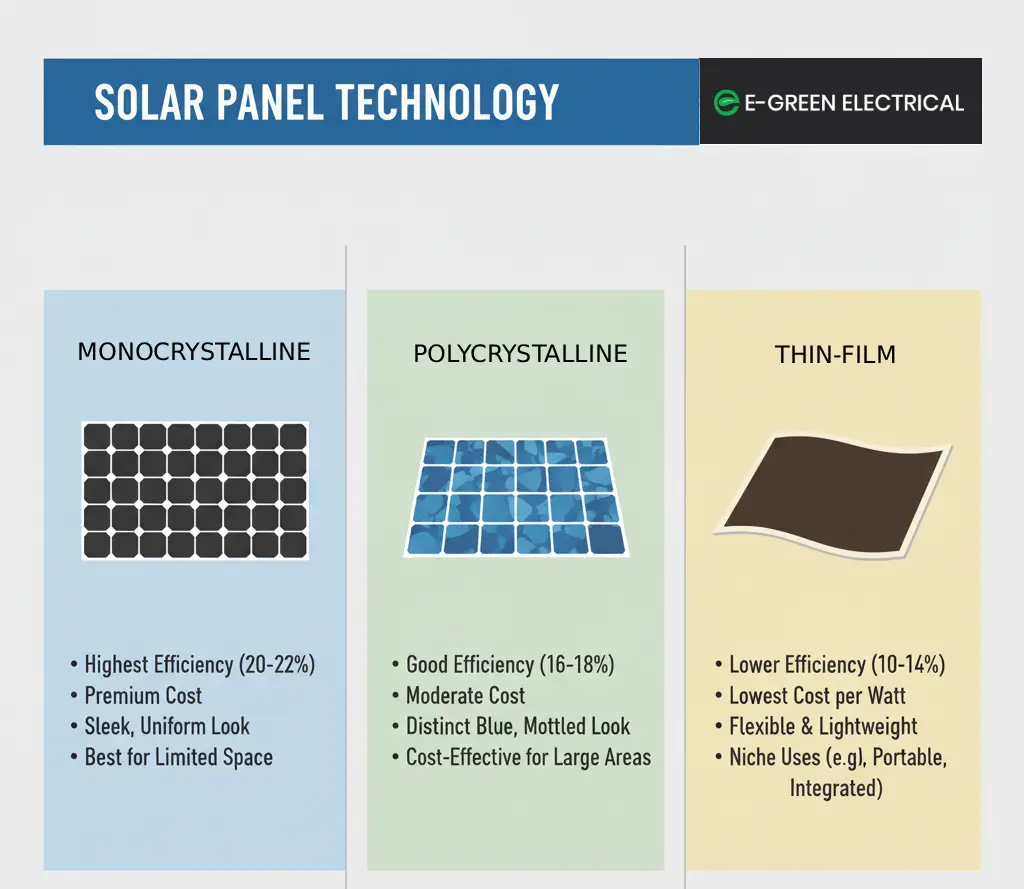 SOLAR PANEL TECHNOLOGY

E-GREEN ELECTRICAL

MONOCRYSTALLINE

• Highest Efficiency (20-22%)
• Premium Cost
• Sleek, Uniform Look
• Best for Limited Space

POLYCRYSTALLINE

• Good Efficiency (16-18%)
• Moderate Cost
• Distinct Blue, Mottled Look
• Cost-Effective for Large Areas

THIN-FILM

• Lower Efficiency (10-14%)
• Lowest Cost per Watt
• Flexible & Lightweight
• Niche Uses (e.g), Portable, Integrated)